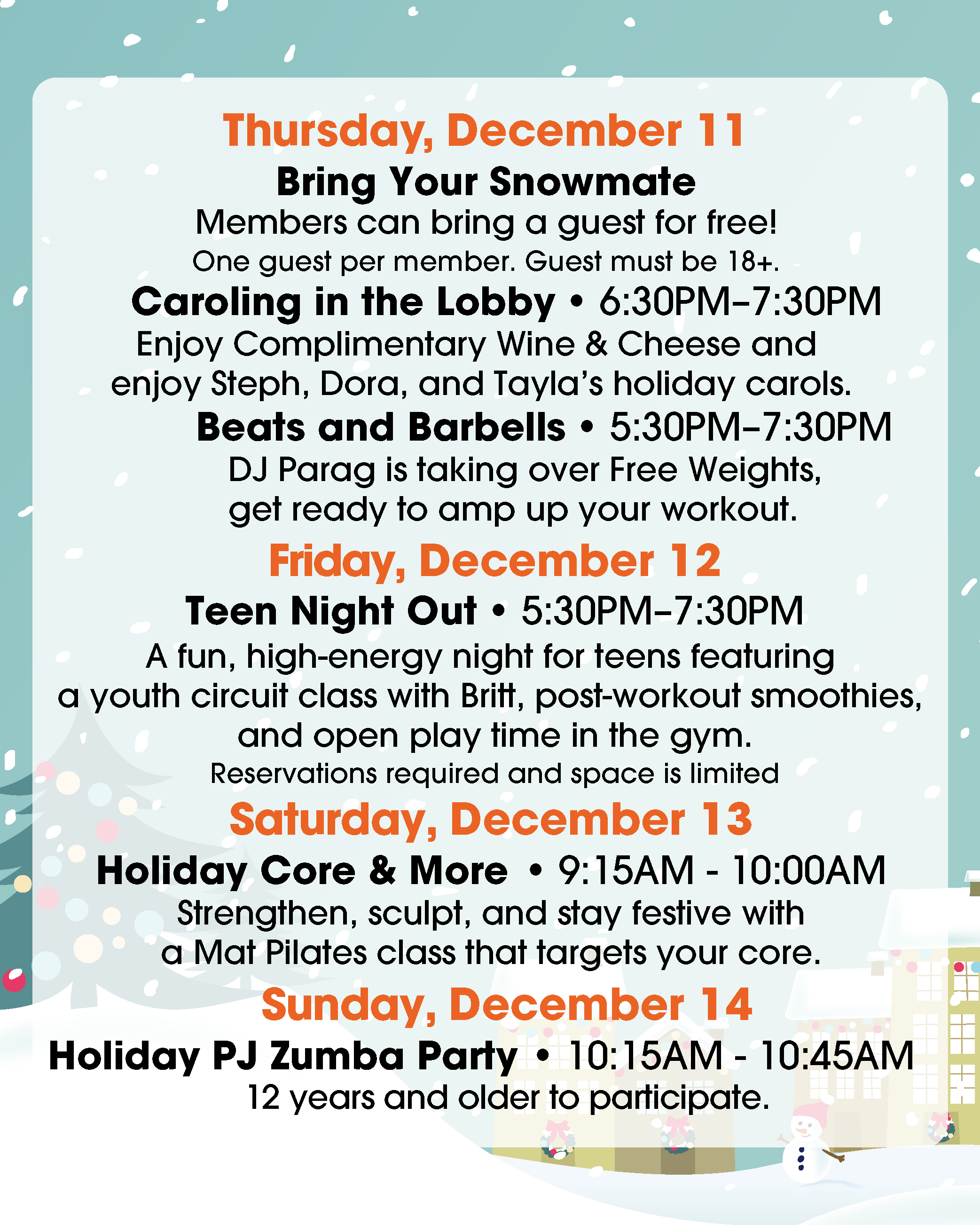 Thursday, December 11

Bring Your Snowmate

Members can bring a guest for free!

One guest per member. Guest must be 18+.

Caroling in the Lobby • 6:30PM–7:30PM

Enjoy Complimentary Wine & Cheese and enjoy Steph, Dora, and Tayla's holiday carols.

Beats and Barbells • 5:30PM–7:30PM

DJ Parag is taking over Free Weights, get ready to amp up your workout.

Friday, December 12

Teen Night Out • 5:30PM–7:30PM

A fun, high-energy night for teens featuring a youth circuit class with Britt, post-workout smoothies, and open play time in the gym.

Reservations required and space is limited

Saturday, December 13

Holiday Core & More • 9:15AM - 10:00AM

Strengthen, sculpt, and stay festive with a Mat Pilates class that targets your core.

Sunday, December 14

Holiday PJ Zumba Party • 10:15AM - 10:45AM

12 years and older to participate.